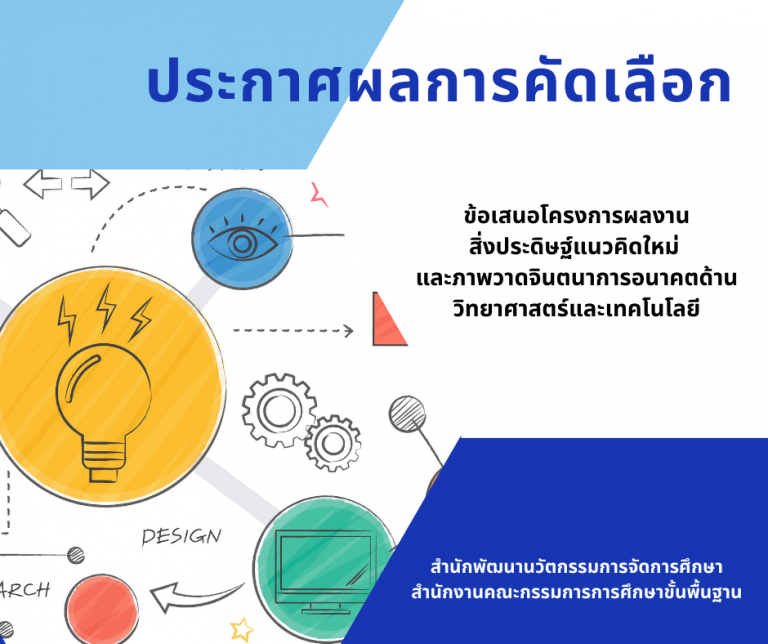 ประกาศผลการคัดเลือก

ข้อเสนอโครงการผลงาน
สิ่งประดิษฐ์แนวคิดใหม่
และภาพวาดจินตนาการอนาคตด้าน
วิทยาศาสตร์และเทคโนโลยี

DESIGN

ARCH

สำนักพัฒนานวัตกรรมการจัดการศึกษา
สำนักงานคณะกรรมการการศึกษาขั้นพื้นฐาน